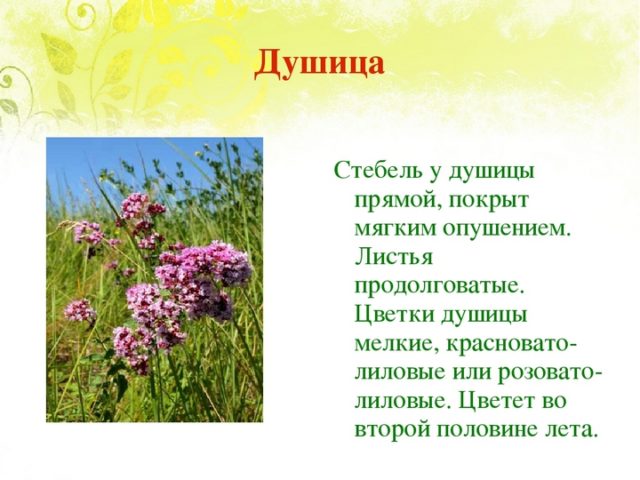 Душица

Стебель у душицы прямой, покрыт мягким опушением. Листья продолговатые. Цветки душицы мелкие, красновато-лиловые или розовато-лиловые. Цветет во второй половине лета.